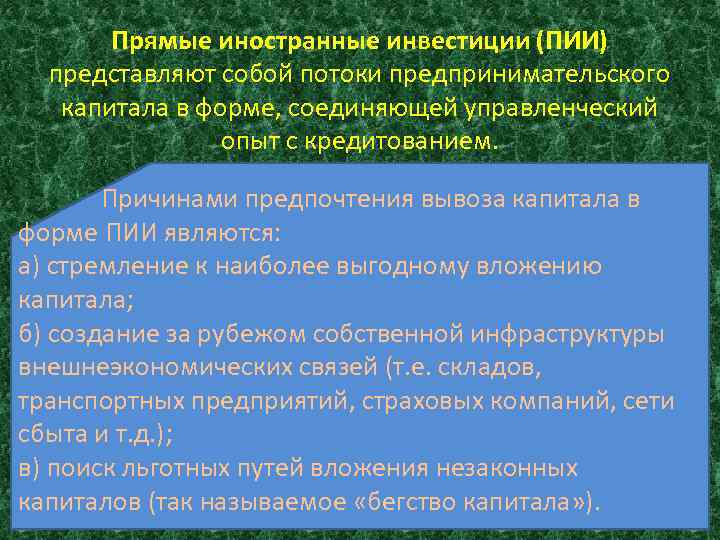 Прямые иностранные инвестиции (ПИИ) представляют собой потоки предпринимательского капитала в форме, соединяющей управленческий опыт с кредитованием.

Причинами предпочтения вывоза капитала в форме ПИИ являются:
а) стремление к наиболее выгодному вложению капитала;
б) создание за рубежом собственной инфраструктуры внешнеэкономических связей (т.е. складов, транспортных предприятий, страховых компаний, сети сбыта и т.д.);
в) поиск льготных путей вложения незаконных капиталов (так называемое «бегство капитала»).